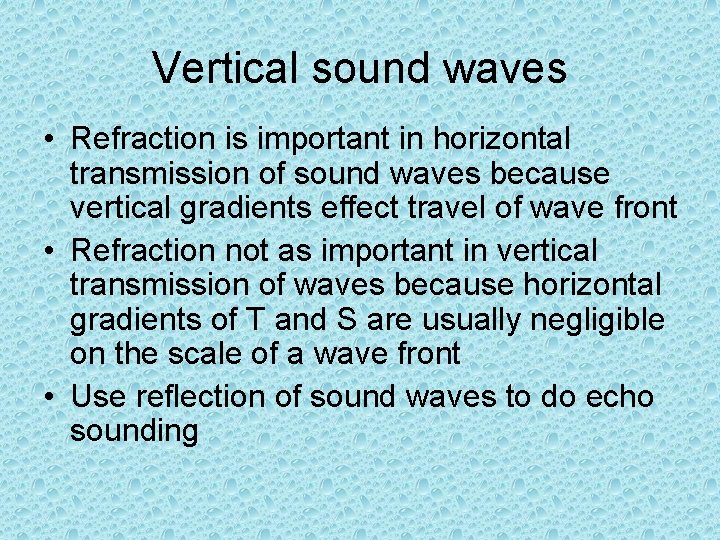 Vertical sound waves

• Refraction is important in horizontal transmission of sound waves because vertical gradients effect travel of wave front

• Refraction not as important in vertical transmission of waves because horizontal gradients of T and S are usually negligible on the scale of a wave front

• Use reflection of sound waves to do echo sounding